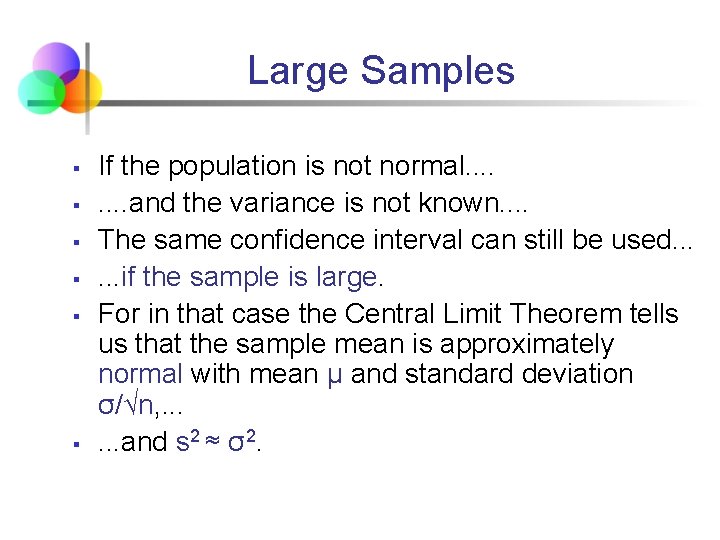 Large Samples

- If the population is not normal....
- ....and the variance is not known....
- The same confidence interval can still be used...
- ...if the sample is large.
- For in that case the Central Limit Theorem tells us that the sample mean is approximately normal with mean $\mu$ and standard deviation $\sigma/\sqrt{n}$,...
- ...and $s^2 \approx \sigma^2$.